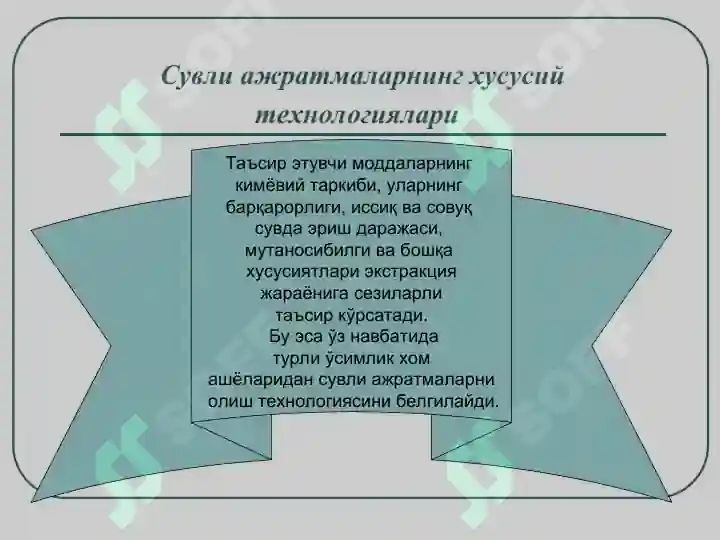 Сувли ажратмаларнинг хусусий технологиялари

Таъсир этувчи моддаларнинг кимёвий таркиби, уларнинг барқарорлиги, иссиқ ва совуқ сувда эриш даражаси, мутаносибилги ва бошқа хусусиятлари экстракция жараёнига сезиларли таъсир кўрсатади. Бу эса ўз навбатида турли ўсимлик хом ашёларидан сувли ажратмаларни олиш технологиясини белгилайди.